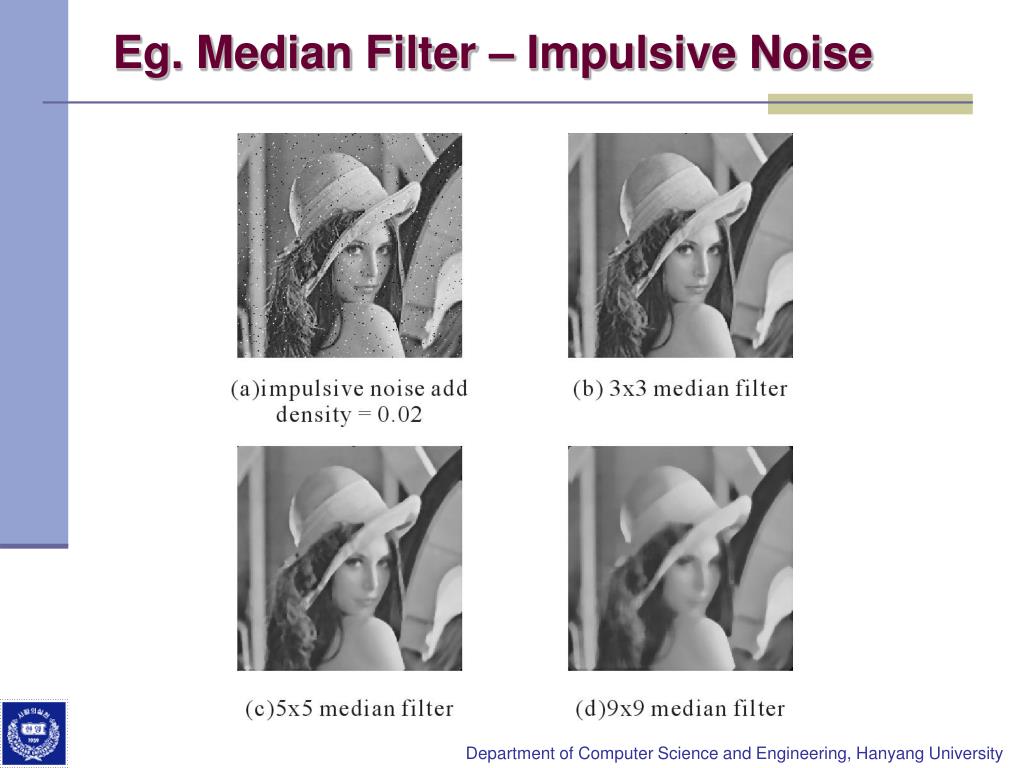 Eg. Median Filter – Impulsive Noise

(a)impulsive noise add density = 0.02

(b) 3x3 median filter

(c)5x5 median filter

(d)9x9 median filter

Department of Computer Science and Engineering, Hanyang University